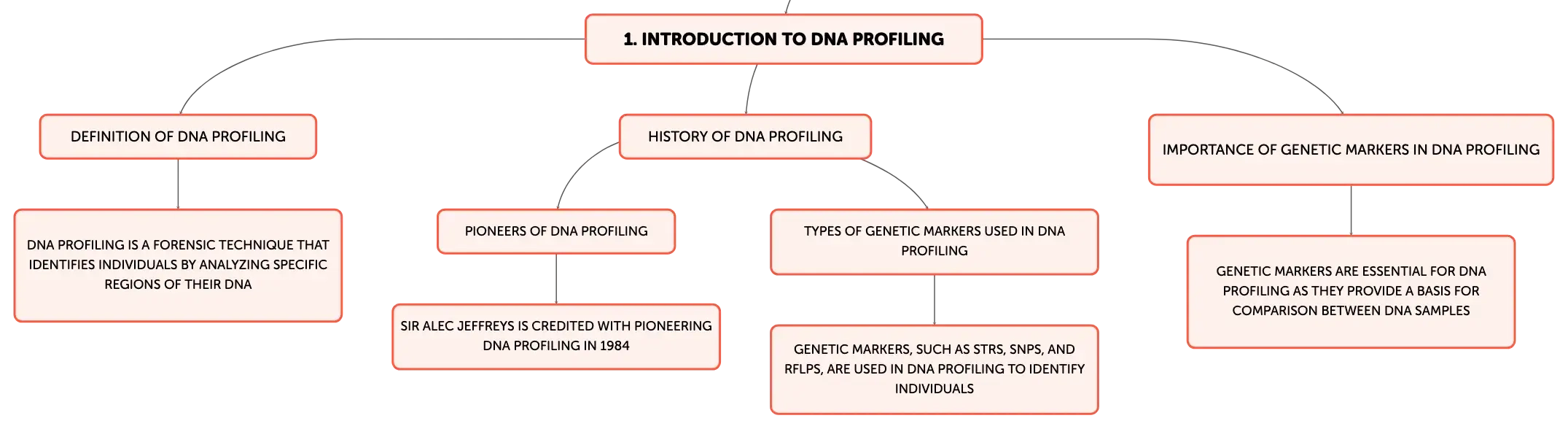 1. INTRODUCTION TO DNA PROFILING

DEFINITION OF DNA PROFILING

DNA PROFILING IS A FORENSIC TECHNIQUE THAT IDENTIFIES INDIVIDUALS BY ANALYZING SPECIFIC REGIONS OF THEIR DNA

HISTORY OF DNA PROFILING

PIONEERS OF DNA PROFILING

SIR ALEC JEFFREYS IS CREDITED WITH PIONEERING DNA PROFILING IN 1984

TYPES OF GENETIC MARKERS USED IN DNA PROFILING

GENETIC MARKERS, SUCH AS STRS, SNPS, AND RFLPS, ARE USED IN DNA PROFILING TO IDENTIFY INDIVIDUALS

IMPORTANCE OF GENETIC MARKERS IN DNA PROFILING

GENETIC MARKERS ARE ESSENTIAL FOR DNA PROFILING AS THEY PROVIDE A BASIS FOR COMPARISON BETWEEN DNA SAMPLES